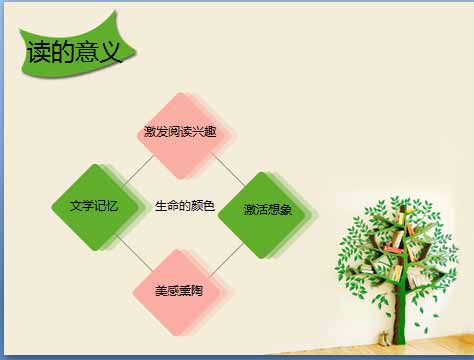 读的意义

激发阅读兴趣

文学记忆

生命的颜色

激活想象

美感熏陶